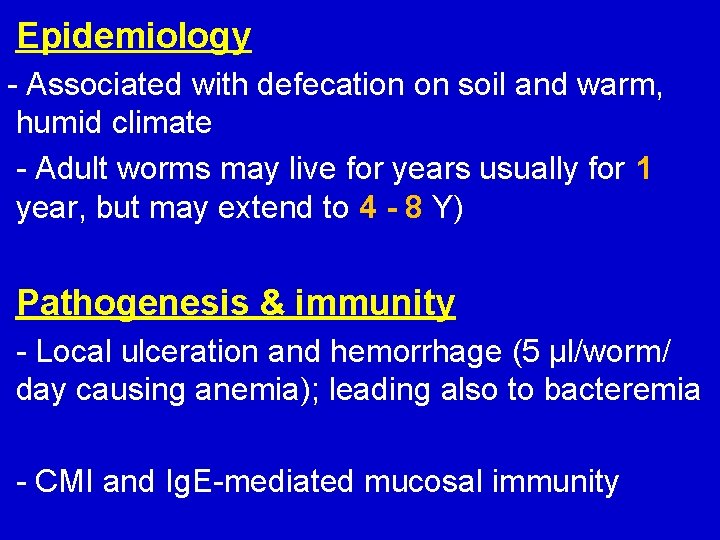 Epidemiology

- Associated with defecation on soil and warm, humid climate

- Adult worms may live for years usually for 1 year, but may extend to 4 - 8 Y)

Pathogenesis & immunity

- Local ulceration and hemorrhage (5 µl/worm/ day causing anemia); leading also to bacteremia

- CMI and IgE-mediated mucosal immunity